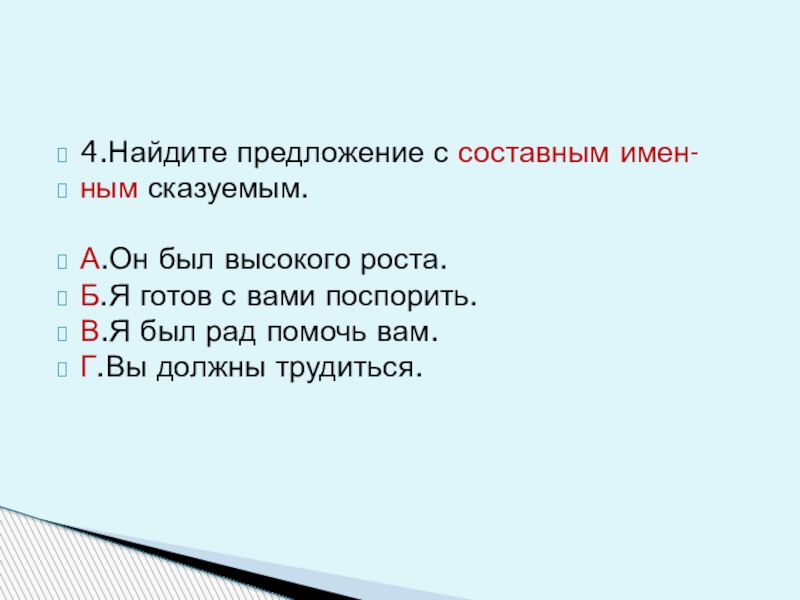 4.Найдите предложение с составным именным сказуемым.

А.Он был высокого роста.
Б.Я готов с вами поспорить.
В.Я был рад помочь вам.
Г.Вы должны трудиться.